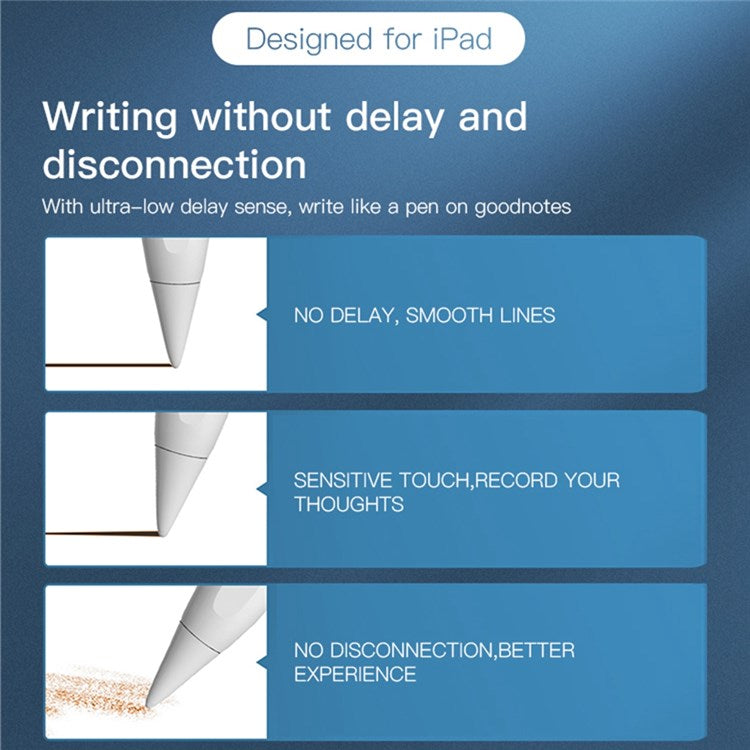 Designed for iPad

Writing without delay and disconnection

With ultra-low delay sense, write like a pen on goodnotes

NO DELAY, SMOOTH LINES

SENSITIVE TOUCH,RECORD YOUR THOUGHTS

NO DISCONNECTION,BETTER EXPERIENCE